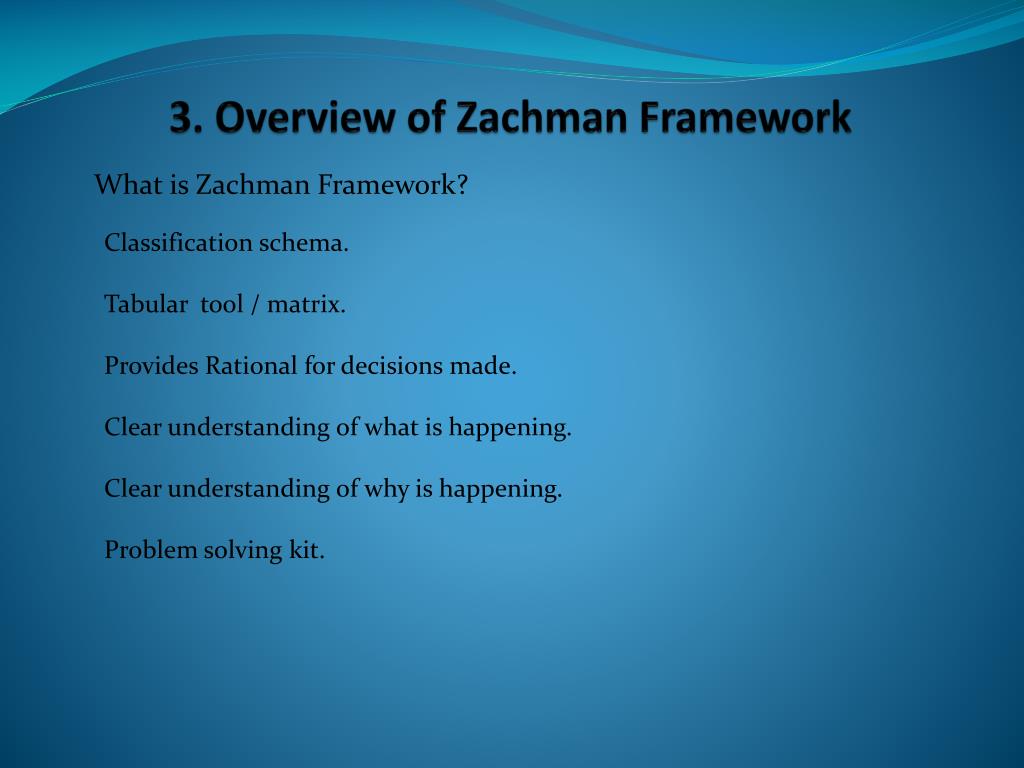 3. Overview of Zachman Framework

What is Zachman Framework?

Classification schema.

Tabular tool / matrix.

Provides Rational for decisions made.

Clear understanding of what is happening.

Clear understanding of why is happening.

Problem solving kit.